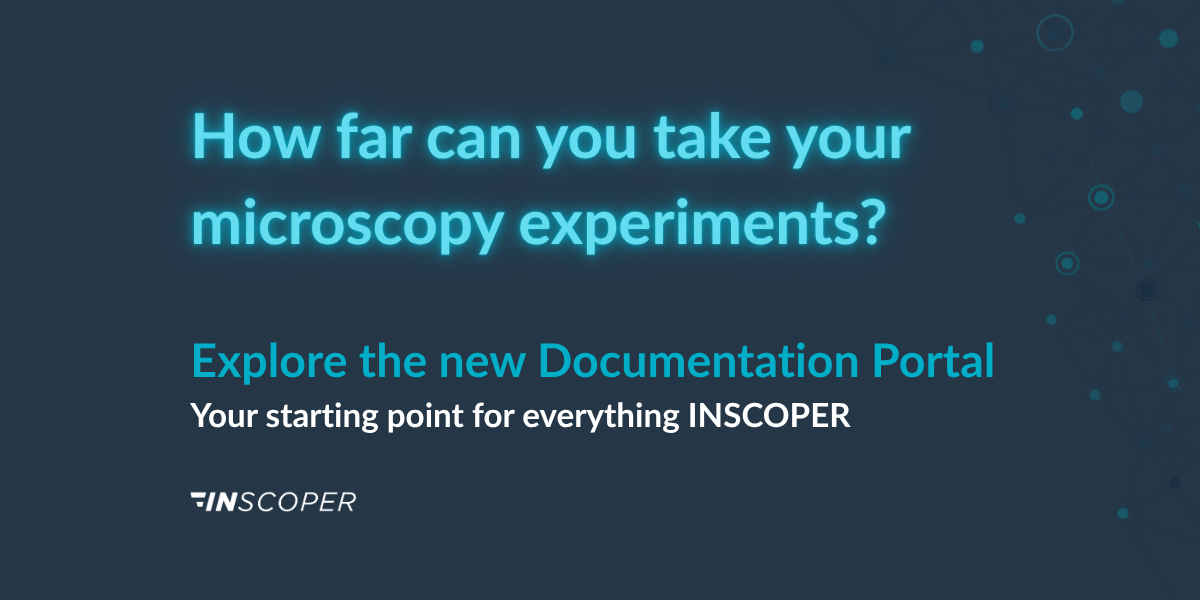 How far can you take your microscopy experiments?

Explore the new Documentation Portal

Your starting point for everything INSCOPER

INSCOPER